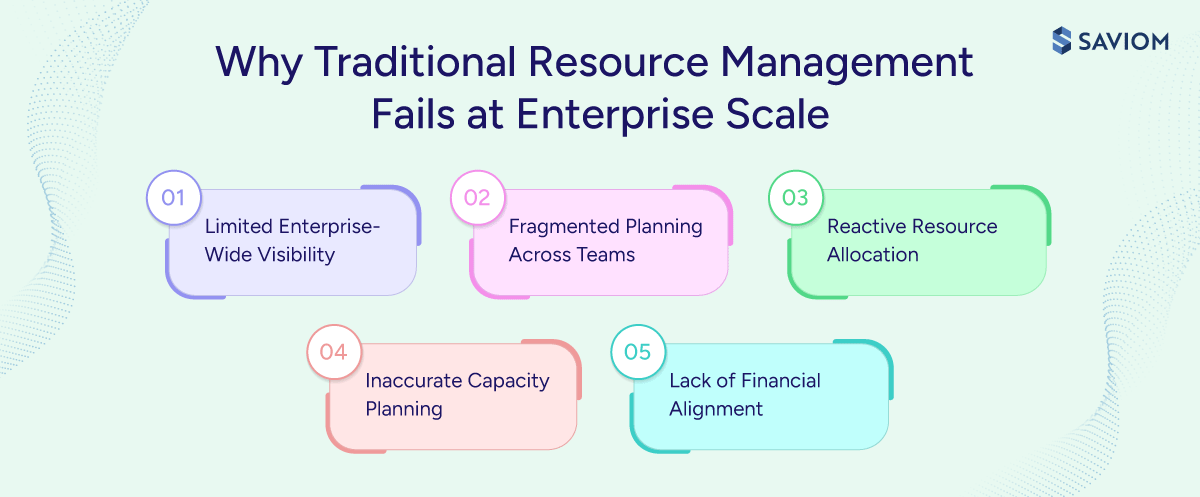 SAVIOM

Why Traditional Resource Management Fails at Enterprise Scale

01
Limited Enterprise-Wide Visibility

02
Fragmented Planning Across Teams

03
Reactive Resource Allocation

04
Inaccurate Capacity Planning

05
Lack of Financial Alignment